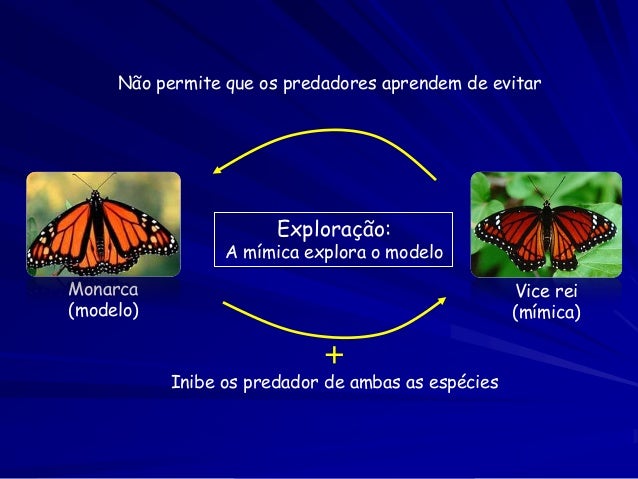 Não permite que os predadores aprendem de evitar

Monarca
(modelo)

Exploração:
A mímica explora o modelo

Vice rei
(mímica)

+

Inibe os predador de ambas as espécies